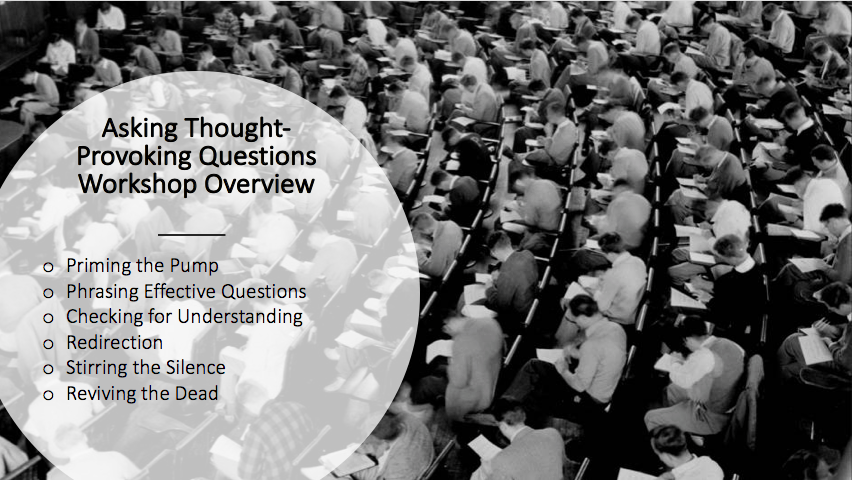 Asking Thought-Provoking Questions Workshop Overview

o Priming the Pump
o Phrasing Effective Questions
o Checking for Understanding
o Redirection
o Stirring the Silence
o Reviving the Dead